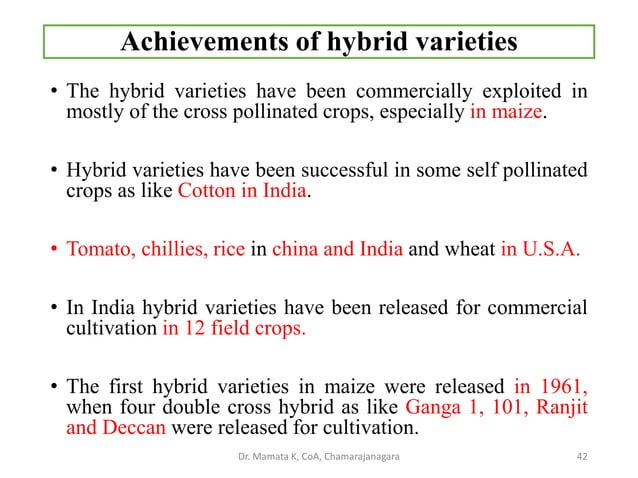 Achievements of hybrid varieties

• The hybrid varieties have been commercially exploited in mostly of the cross pollinated crops, especially in maize.

• Hybrid varieties have been successful in some self pollinated crops as like Cotton in India.

• Tomato, chillies, rice in china and India and wheat in U.S.A.

• In India hybrid varieties have been released for commercial cultivation in 12 field crops.

• The first hybrid varieties in maize were released in 1961, when four double cross hybrid as like Ganga 1, 101, Ranjit and Deccan were released for cultivation.

Dr. Mamata K, CoA, Chamarajanagara

42